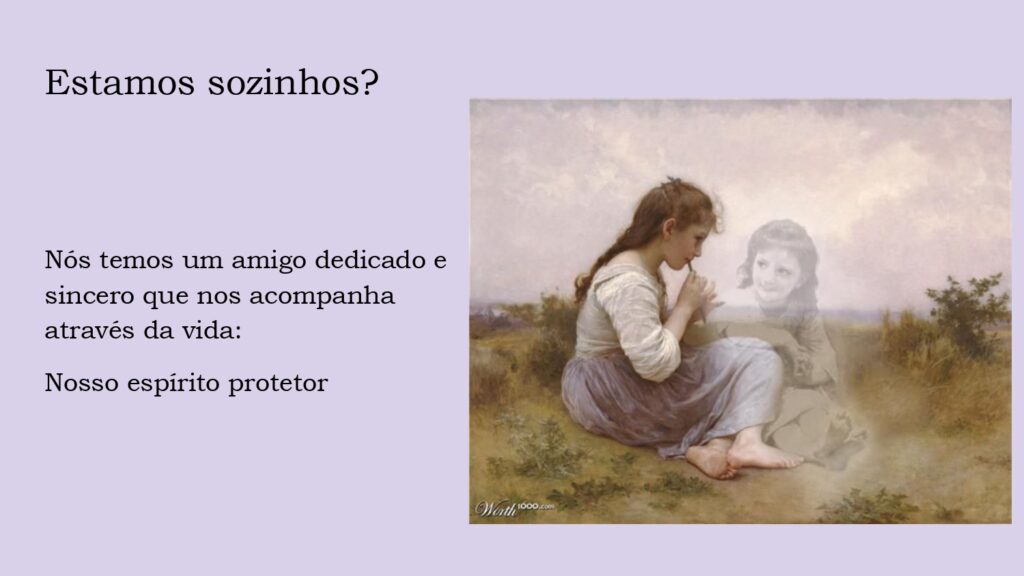 Estamos sozinhos?

Nós temos um amigo dedicado e sincero que nos acompanha através da vida:

Nosso espírito protetor

Worth1000.com